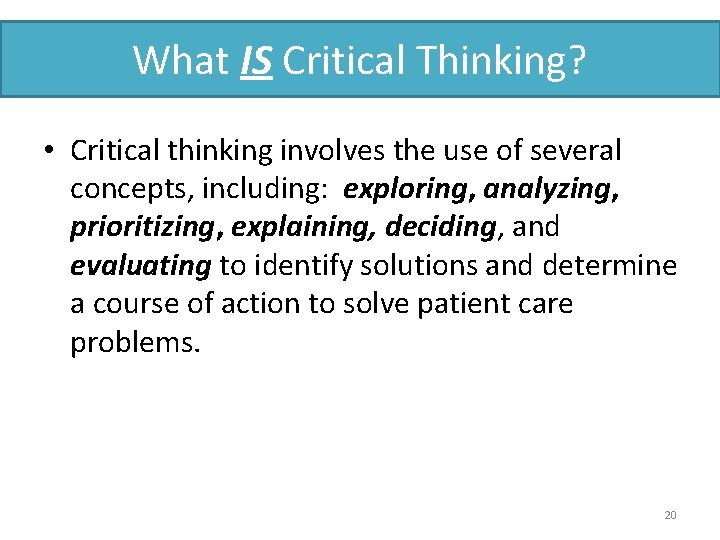 What IS Critical Thinking?

• Critical thinking involves the use of several concepts, including: exploring, analyzing, prioritizing, explaining, deciding, and evaluating to identify solutions and determine a course of action to solve patient care problems.

20